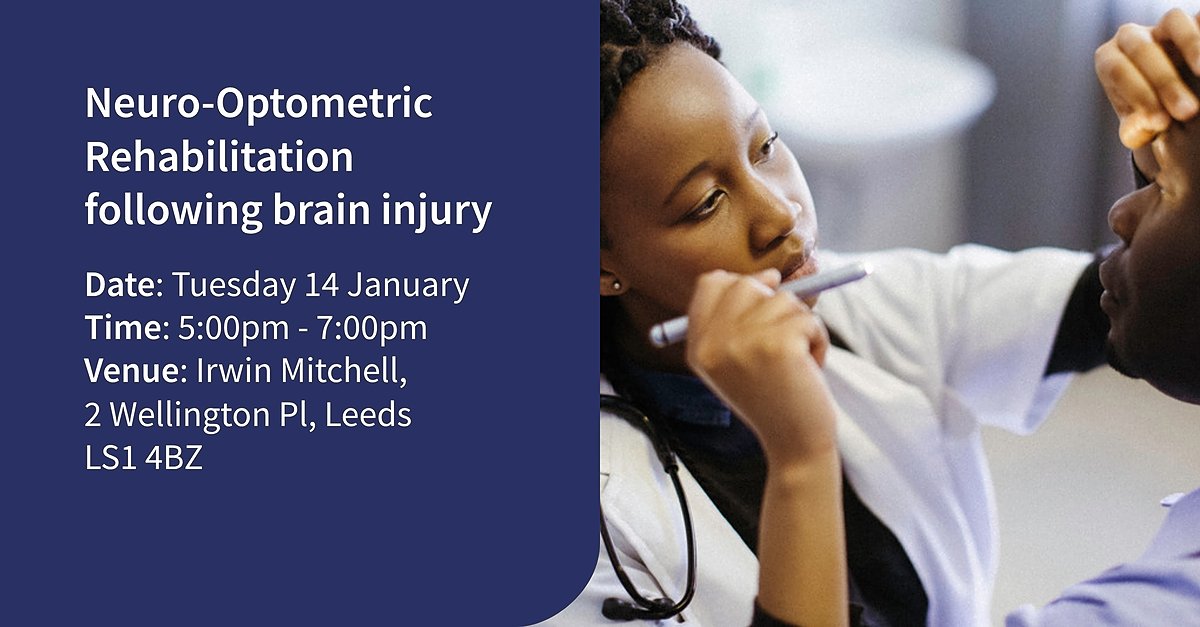 Neuro-Optometric Rehabilitation following brain injury

Date: Tuesday 14 January
Time: 5:00pm - 7:00pm
Venue: Irwin Mitchell, 2 Wellington Pl, Leeds LS1 4BZ